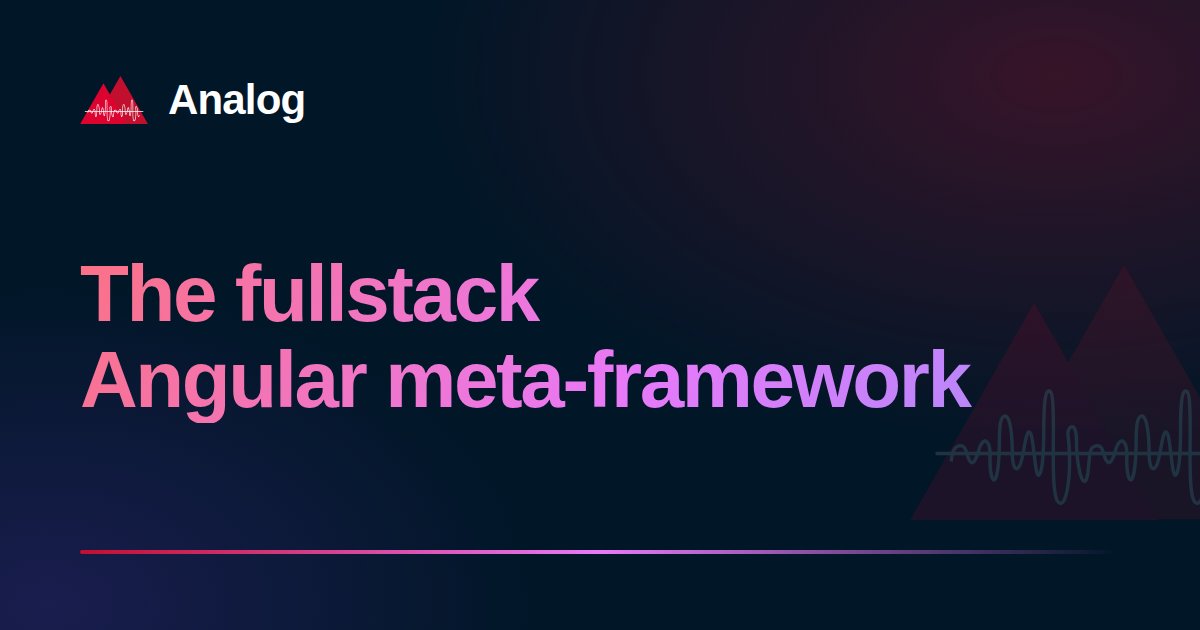 Analog

The fullstack
Angular meta-framework